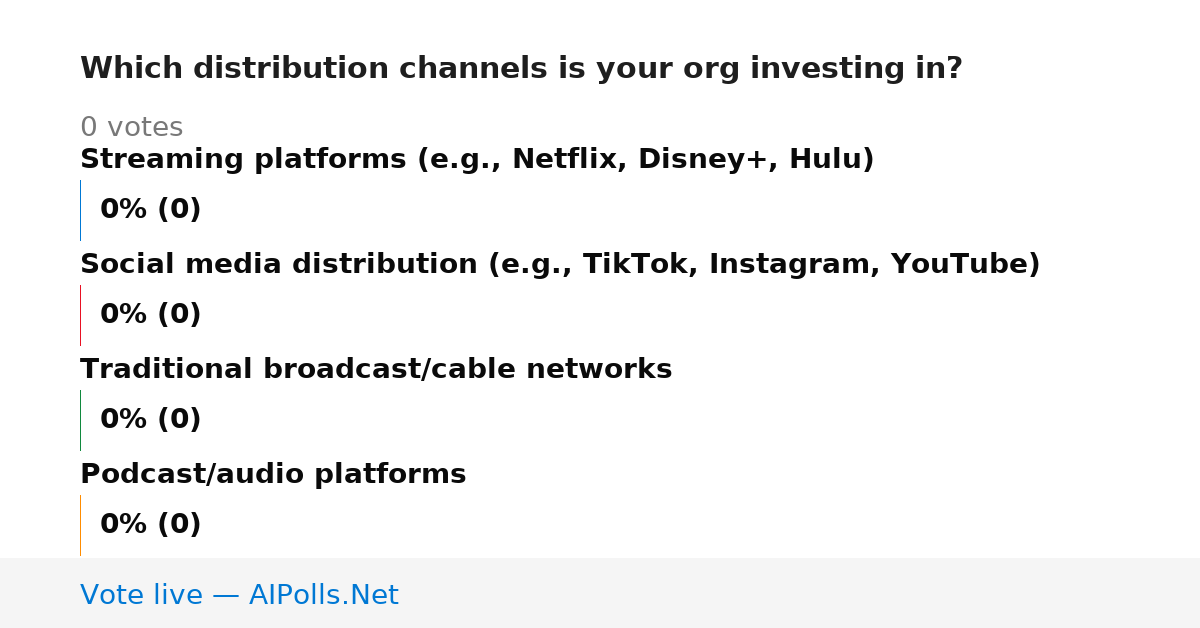 Which distribution channels is your org investing in?

0 votes

Streaming platforms (e.g., Netflix, Disney+, Hulu)

0% (0)

Social media distribution (e.g., TikTok, Instagram, YouTube)

0% (0)

Traditional broadcast/cable networks

0% (0)

Podcast/audio platforms

0% (0)

Vote live — AIPolls.Net